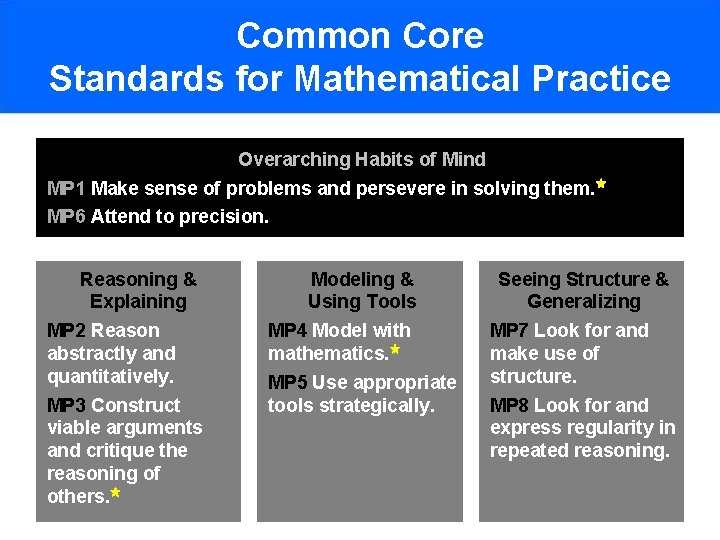 Common Core
Standards for Mathematical Practice

Overarching Habits of Mind

MP1 Make sense of problems and persevere in solving them.★

MP6 Attend to precision.

Reasoning & Explaining

MP2 Reason abstractly and quantitatively.

MP3 Construct viable arguments and critique the reasoning of others.★

Modeling & Using Tools

MP4 Model with mathematics.★

MP5 Use appropriate tools strategically.

Seeing Structure & Generalizing

MP7 Look for and make use of structure.

MP8 Look for and express regularity in repeated reasoning.